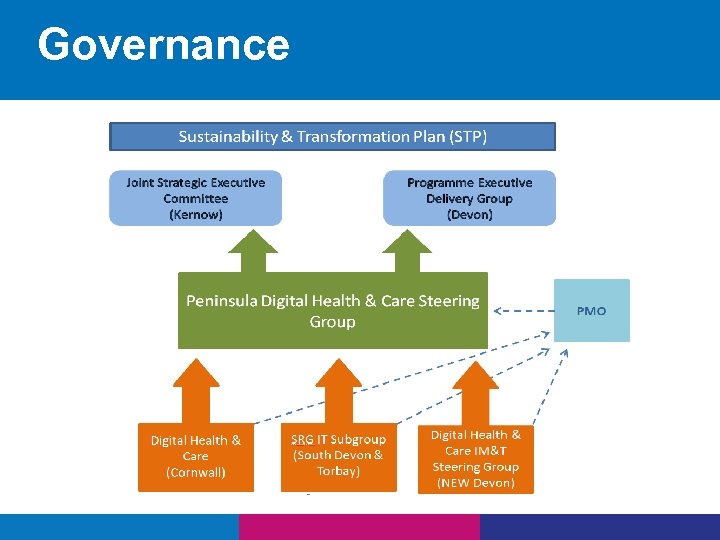 Governance

Sustainability & Transformation Plan (STP)

Joint Strategic Executive Committee (Kernow)

Programme Executive Delivery Group (Devon)

Peninsula Digital Health & Care Steering Group

PMO

Digital Health & Care (Cornwall)

SRG IT Subgroup (South Devon & Torbay)

Digital Health & Care IM&T Steering Group (NEW Devon)